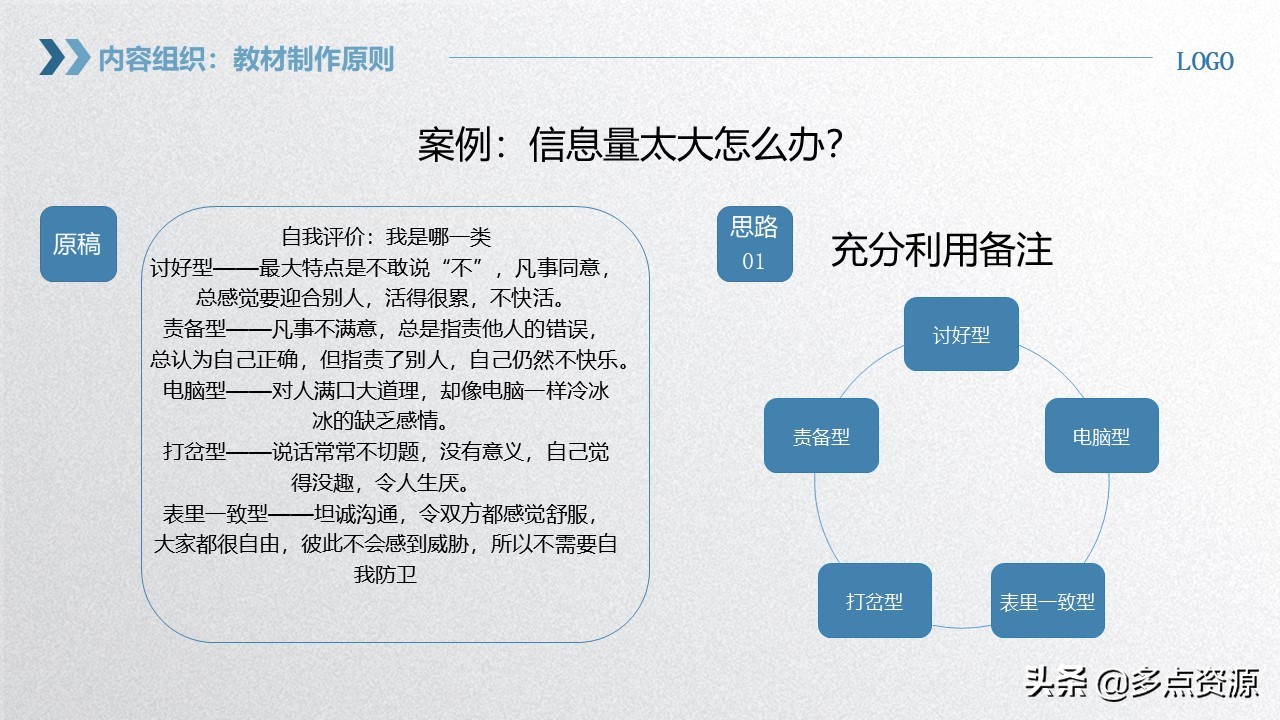 内容组织：教材制作原则

LOGO

案例：信息量太大怎么办？

原稿

自我评价：我是哪一类
讨好型——最大特点是不敢说“不”，凡事同意，总感觉要迎合别人，活得很累，不快活。
责备型——凡事不满意，总是指责他人的错误，总认为自己正确，但指责了别人，自己仍然不快乐。
电脑型——对人满口大道理，却像电脑一样冷冰冰的缺乏感情。
打岔型——说话常常不切题，没有意义，自己觉得没趣，令人生厌。
表里一致型——坦诚沟通，令双方都感觉舒服，大家都很自由，彼此不会感到威胁，所以不需要自我防卫

思路 01

充分利用备注

讨好型

电脑型

表里一致型

打岔型

责备型

头条 @多点资源